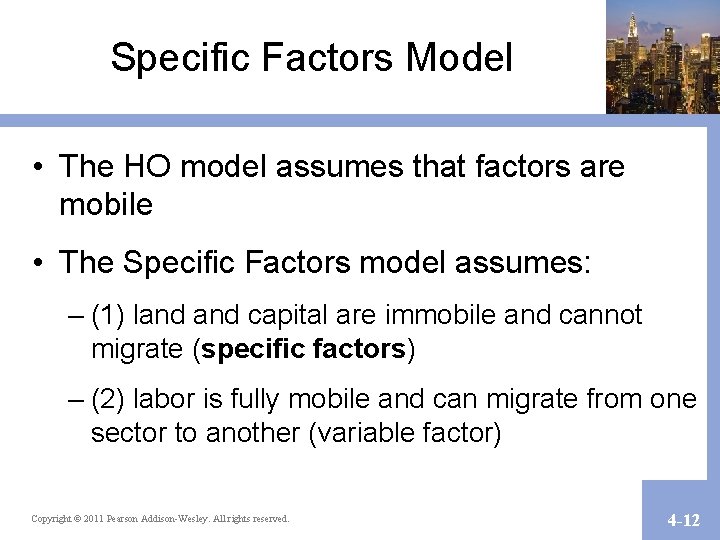 Specific Factors Model

• The HO model assumes that factors are mobile

• The Specific Factors model assumes:

– (1) land and capital are immobile and cannot migrate (**specific factors**)

– (2) labor is fully mobile and can migrate from one sector to another (variable factor)

Copyright © 2011 Pearson Addison-Wesley. All rights reserved.

4-12